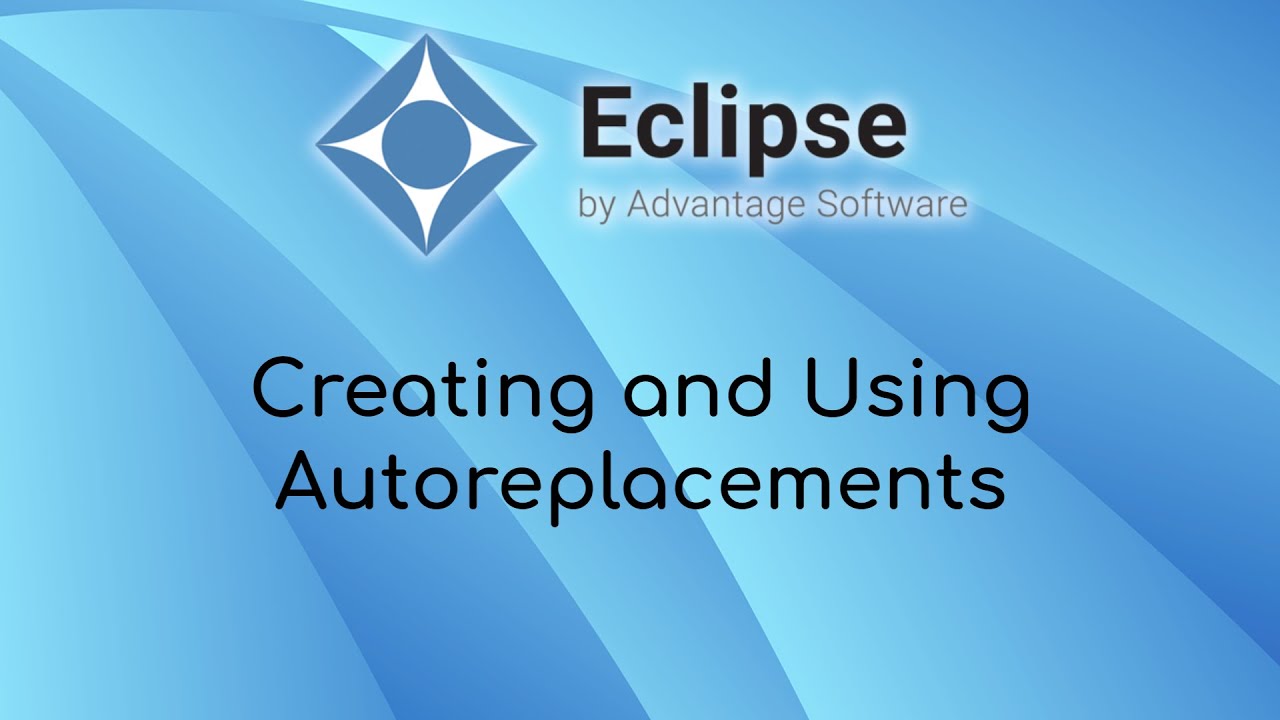 Eclipse
by Advantage Software

Creating and Using Autoreplacements